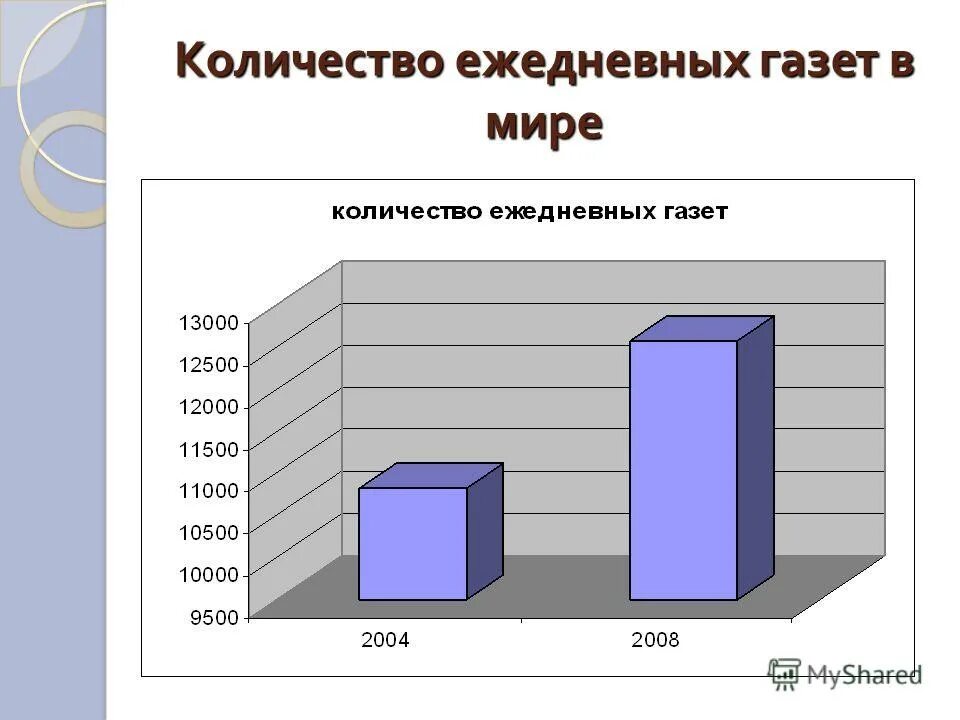 Количество ежедневных газет в мире

количество ежедневных газет

13000
12500
12000
11500
11000
10500
10000
9500

2004
2008

MyShared